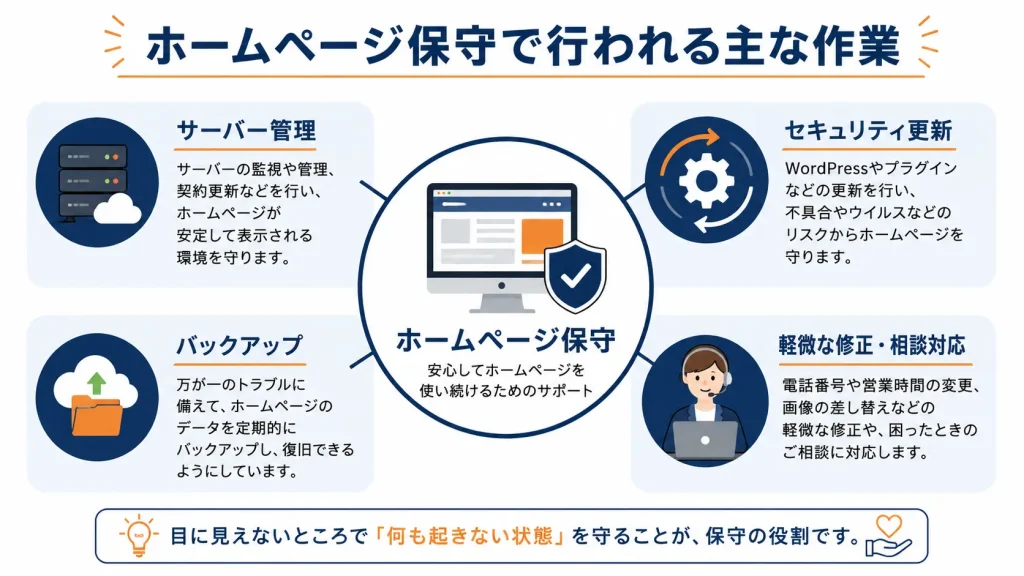 ホームページ保守で行われる主な作業

サーバー管理
サーバーの監視や管理、契約更新などを行い、ホームページが安定して表示される環境を守ります。

バックアップ
万が一のトラブルに備えて、ホームページのデータを定期的にバックアップし、復旧できるようにしています。

ホームページ保守
安心してホームページを使い続けるためのサポート

セキュリティ更新
WordPressやプラグインなどの更新を行い、不具合やウイルスなどのリスクからホームページを守ります。

軽微な修正・相談対応
電話番号や営業時間の変更、画像の差し替えなどの軽微な修正や、困ったときのご相談に対応します。

目に見えないところで「何も起きない状態」を守ることが、保守の役割です。